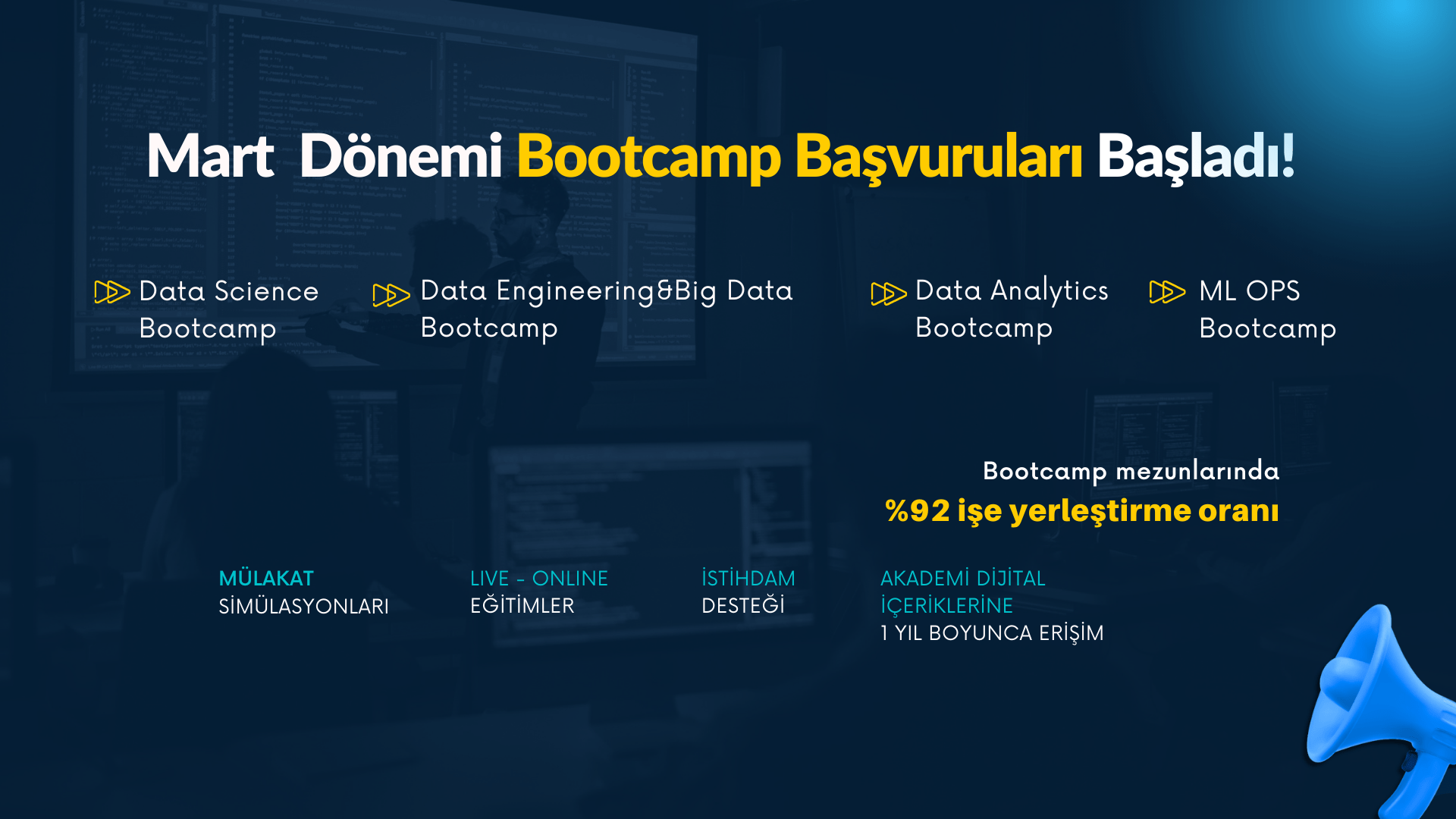 Mart Dönemi Bootcamp Başvuruları Başladı!

Data Science Bootcamp

Data Engineering&Big Data Bootcamp

Data Analytics Bootcamp

ML OPS Bootcamp

Bootcamp mezunlarında
%92 işe yerleştirme oranı

MÜLAKAT SİMÜLASYONLARI

LIVE - ONLINE EĞİTİMLER

İSTİHDAM DESTEĞİ

AKADEMİ DİJİTAL İÇERİKLERİNE 1 YIL BOYUNCA ERİŞİM